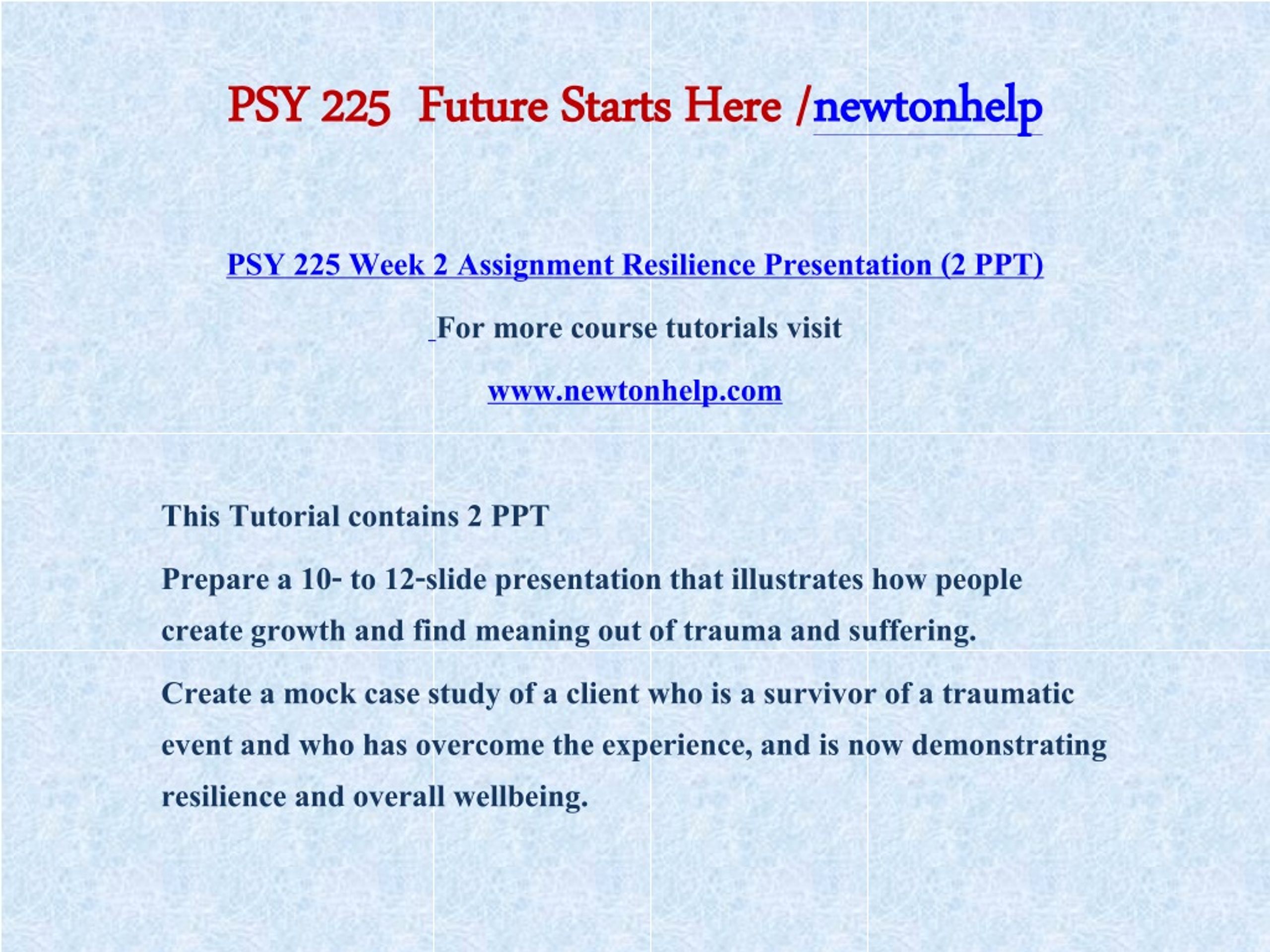 PSY 225 Future Starts Here /newtonhelp

PSY 225 Week 2 Assignment Resilience Presentation (2 PPT)

For more course tutorials visit

www.newtonhelp.com

This Tutorial contains 2 PPT

Prepare a 10- to 12-slide presentation that illustrates how people create growth and find meaning out of trauma and suffering.

Create a mock case study of a client who is a survivor of a traumatic event and who has overcome the experience, and is now demonstrating resilience and overall wellbeing.